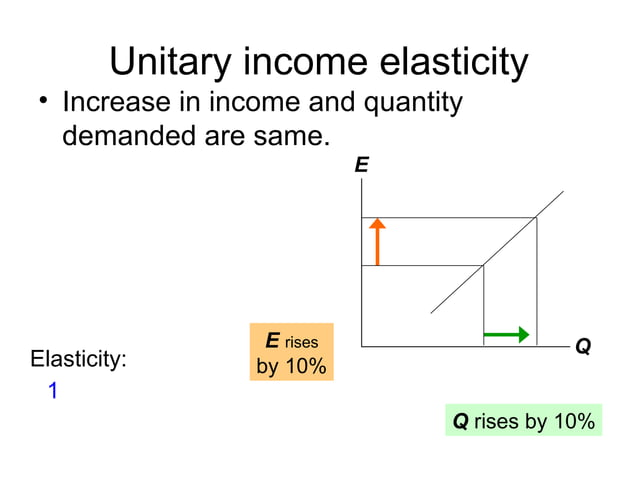 Unitary income elasticity

• Increase in income and quantity demanded are same.

E

Q

E rises by 10%

Elasticity:
1

Q rises by 10%